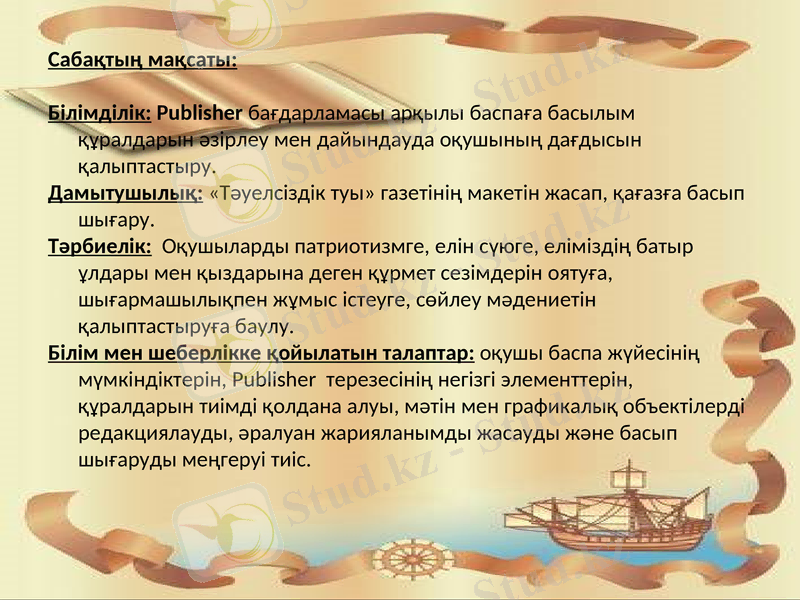 Сабақтың мақсаты:

Білімділік: Publisher бағдарламасы арқылы баспаға басылым құралдарын әзірлеу мен дайындауда оқушының дағдысын қалыптастыру.
Дамытушылық: «Тәуелсіздік туы» газетінің макетін жасап, қағазға басып шығару.
Тәрбиелік: Оқушыларды патриотизмге, елін сүюге, еліміздің батыр ұлдары мен қыздарына деген құрмет сезімдерін оятуға, шығармашылықпен жұмыс істеуге, сөйлеу мәдениетін қалыптастыруға баулу.
Білім мен шеберлікке қойылатын талаптар: оқушы баспа жүйесінің мүмкіндіктерін, Publisher терезесінің негізгі элементтерін, құралдарын тиімді қолдана алуы, мәтін мен графикалық объектілерді редакциялауды, әралуан жарияланымды жасауды және басып шығаруды меңгеруі тиіс.

Stud.kz - Stud.kz